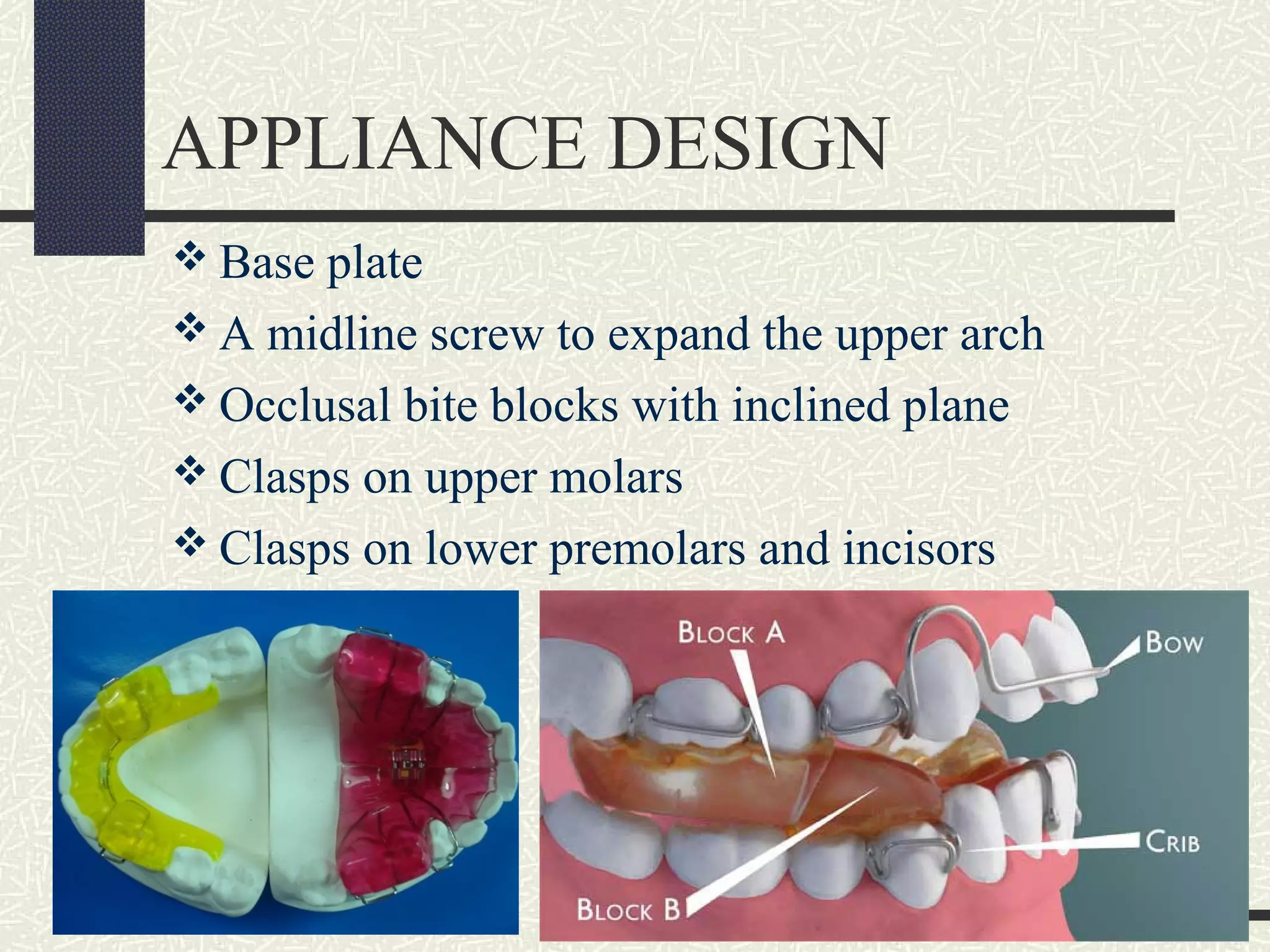 APPLIANCE DESIGN

❖ Base plate
❖ A midline screw to expand the upper arch
❖ Occlusal bite blocks with inclined plane
❖ Clasps on upper molars
❖ Clasps on lower premolars and incisors

BLOCK A
BOW
CRIB
BLOCK B